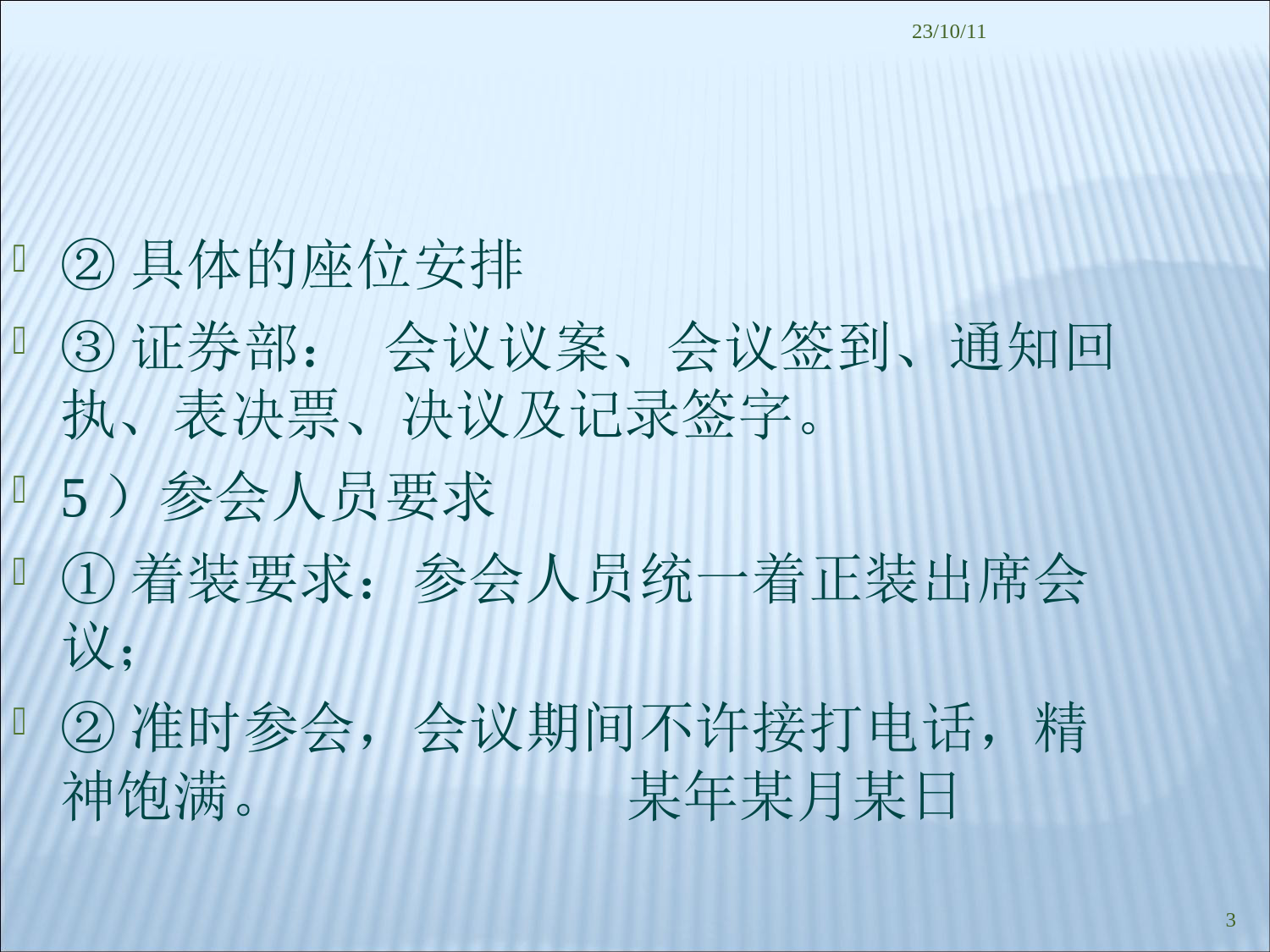 23/10/11

② 具体的座位安排

③ 证券部： 会议议案、会议签到、通知回执、表决票、决议及记录签字。

5 ）参会人员要求

① 着装要求：参会人员统一着正装出席会议；

② 准时参会，会议期间不许接打电话，精神饱满。 某年某月某日

3